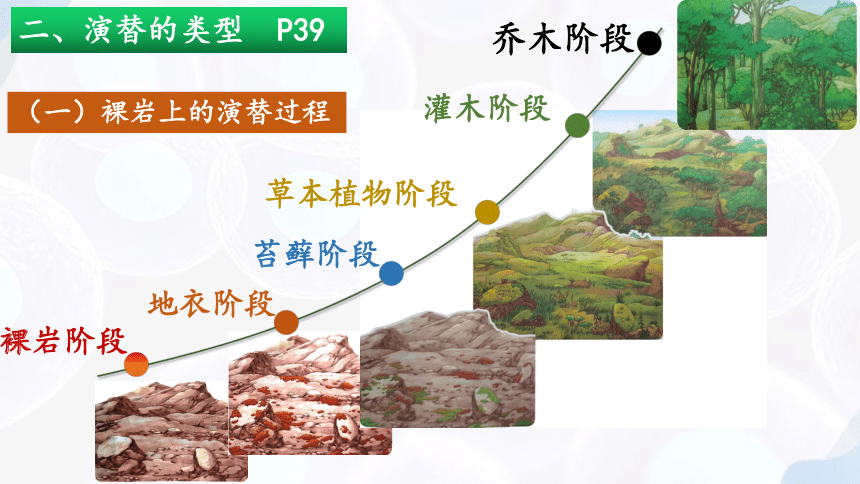 二、演替的类型　P39

（一）裸岩上的演替过程

乔木阶段

灌木阶段

草本植物阶段

苔藓阶段

地衣阶段

裸岩阶段